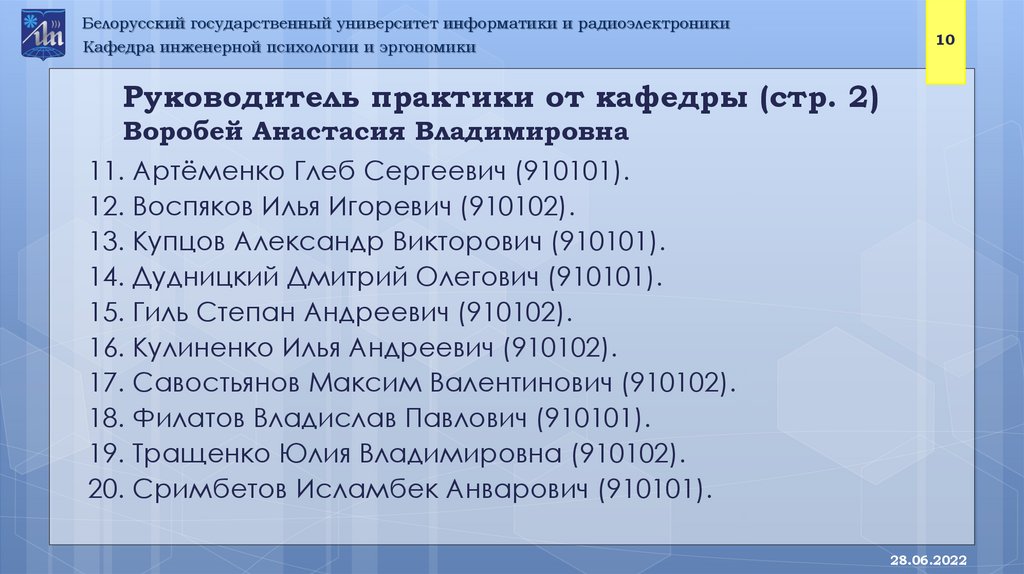 Белорусский государственный университет информатики и радиоэлектроники
Кафедра инженерной психологии и эргономики

10

Руководитель практики от кафедры (стр. 2)
Воробей Анастасия Владимировна

11. Артёменко Глеб Сергеевич (910101).
12. Воспяков Илья Игоревич (910102).
13. Купцов Александр Викторович (910101).
14. Дудницкий Дмитрий Олегович (910101).
15. Гиль Степан Андреевич (910102).
16. Кулиненко Илья Андреевич (910102).
17. Савостьянов Максим Валентинович (910102).
18. Филатов Владислав Павлович (910101).
19. Тращенко Юлия Владимировна (910102).
20. Сримбетов Исламбек Анварович (910101).

28.06.2022